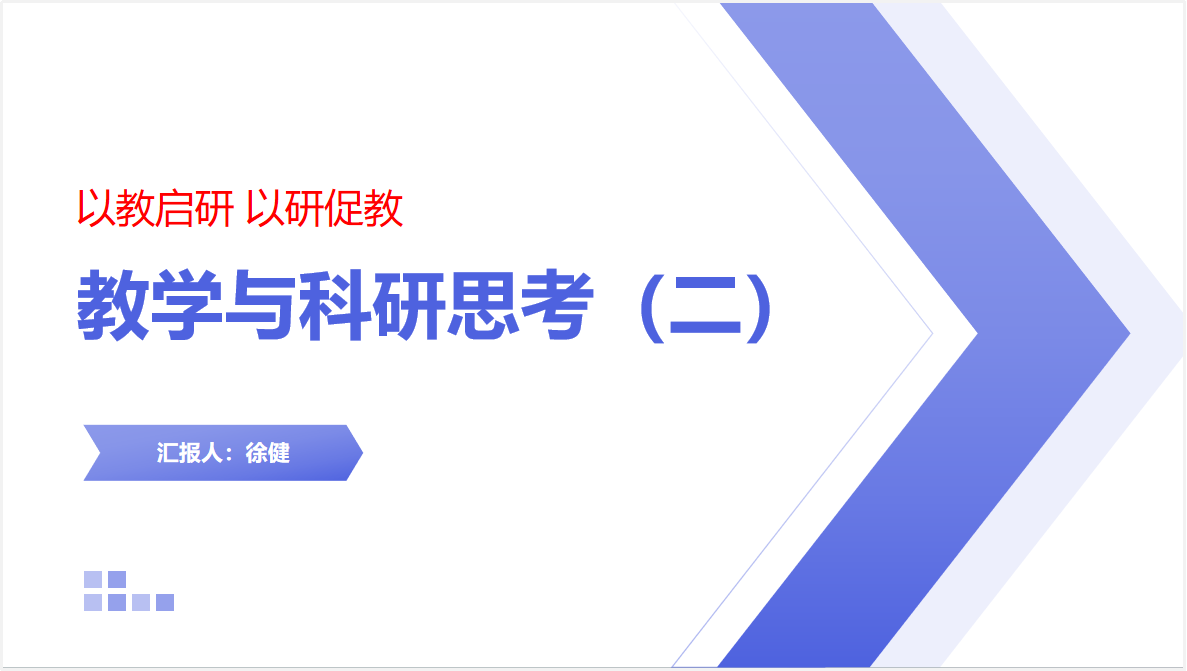 以教启研 以研促教

教学与科研思考（二）

汇报人：徐健